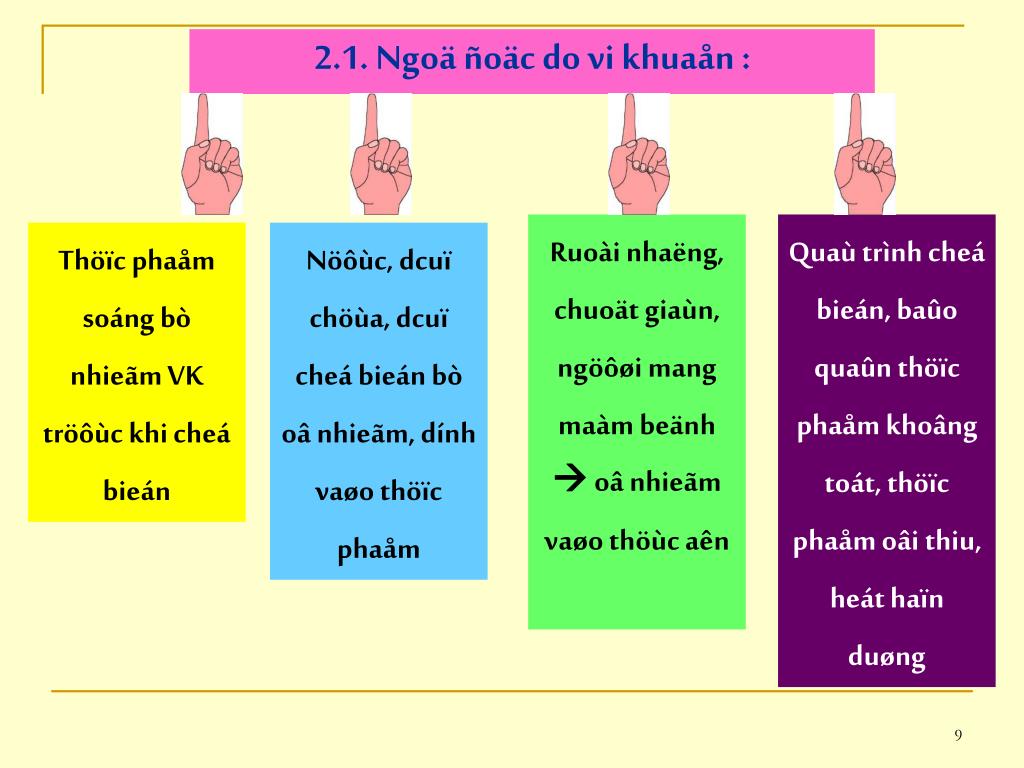 2.1. Ngoä ñoäc do vi khuaån :

Thöïc phaåm soáng bò nhieãm VK tröôùc khi cheá bieán

Nöôùc, dcuï chöùa, dcuï cheá bieán bò oâ nhieãm, dính vaøo thöïc phaåm

Ruoài nhaëng, chuoät giaùn, ngöôøi mang maàm beänh → oâ nhieãm vaøo thöùc aên

Quaù trình cheá bieán, baûo quaûn thöïc phaåm khoâng toát, thöïc phaåm oâi thiu, heát haïn duøng

9